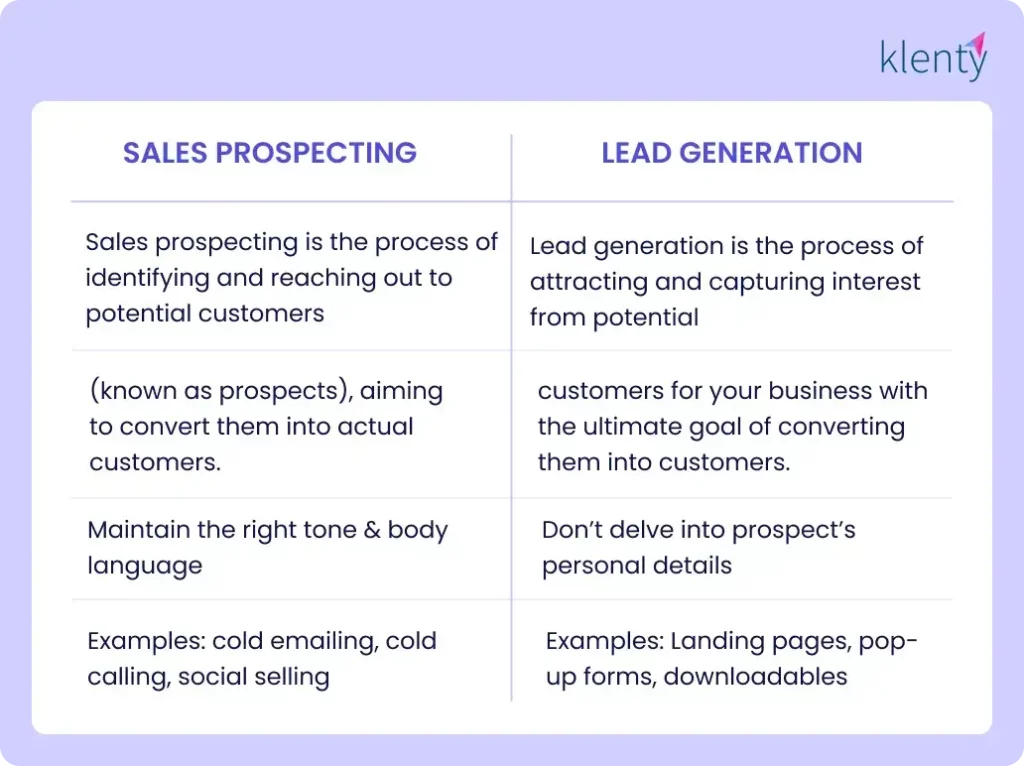 klenty

| SALES PROSPECTING | LEAD GENERATION |
|---|---|
| Sales prospecting is the process of identifying and reaching out to potential customers | Lead generation is the process of attracting and capturing interest from potential |
| (known as prospects), aiming to convert them into actual customers. | customers for your business with the ultimate goal of converting them into customers. |
| Maintain the right tone & body language | Don't delve into prospect's personal details |
| Examples: cold emailing, cold calling, social selling | Examples: Landing pages, pop-up forms, downloadables |